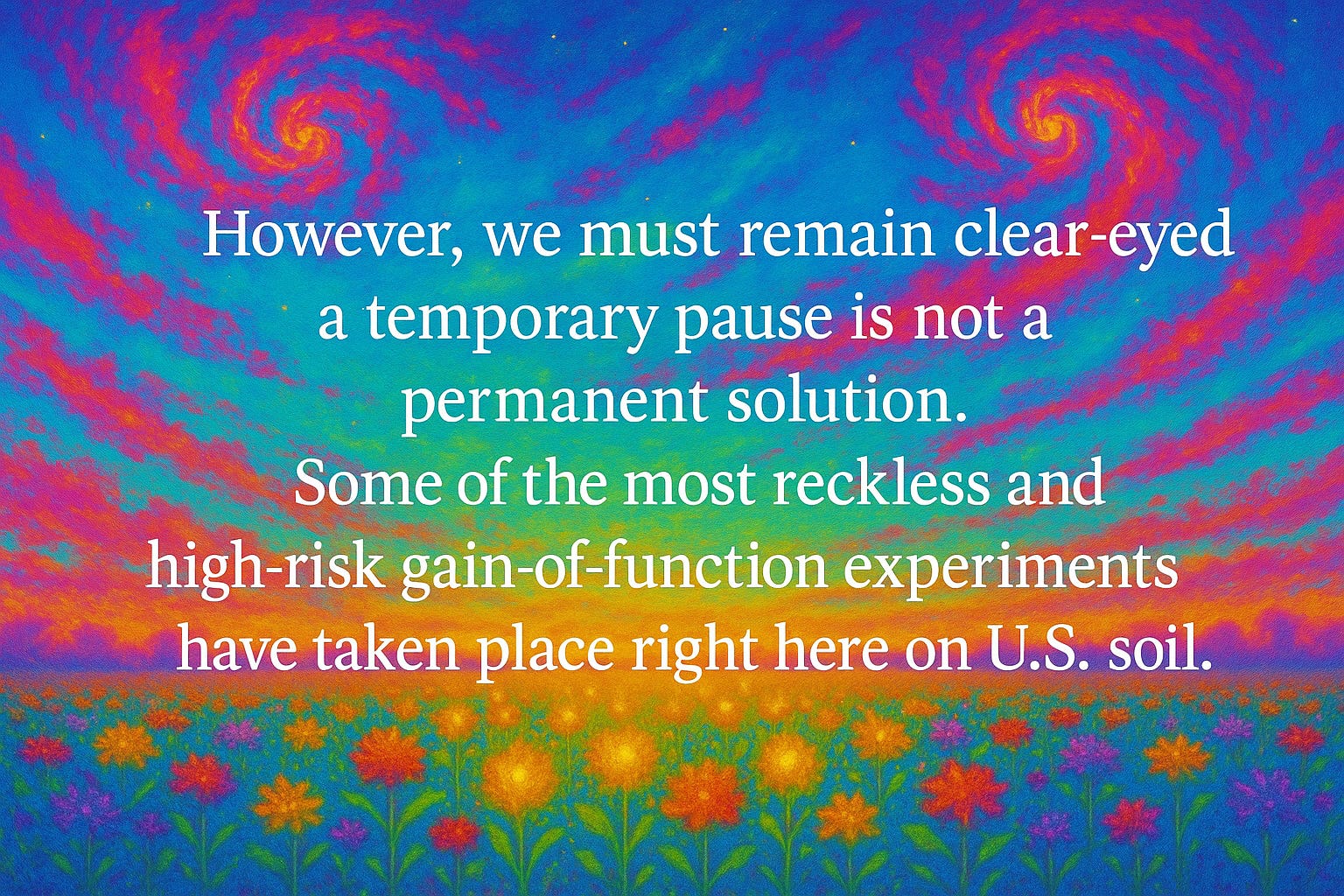 However, we must remain clear-eyed a temporary pause is not a permanent solution. Some of the most reckless and high-risk gain-of-function experiments have taken place right here on U.S. soil.